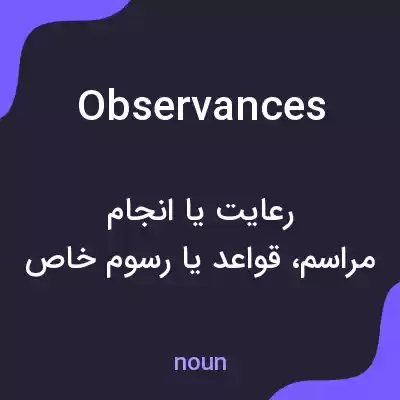 Observances

رعایت یا انجام
مراسم، قواعد یا رسوم خاص

noun